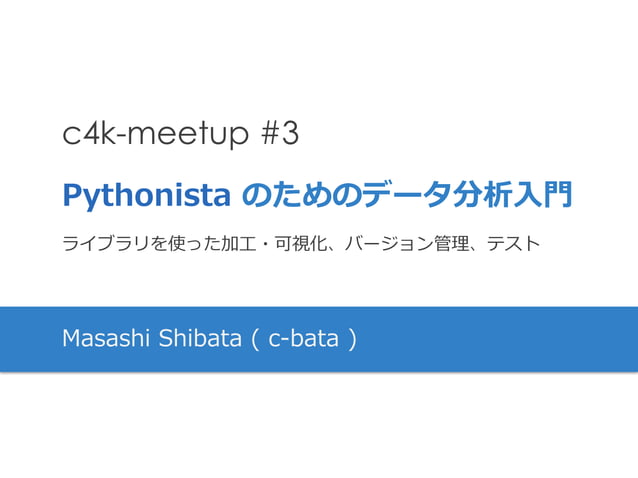 c4k-meetup #3

Pythonista のためのデータ分析入門

ライブラリを使った加工・可視化、バージョン管理、テスト

Masashi Shibata ( c-bata )